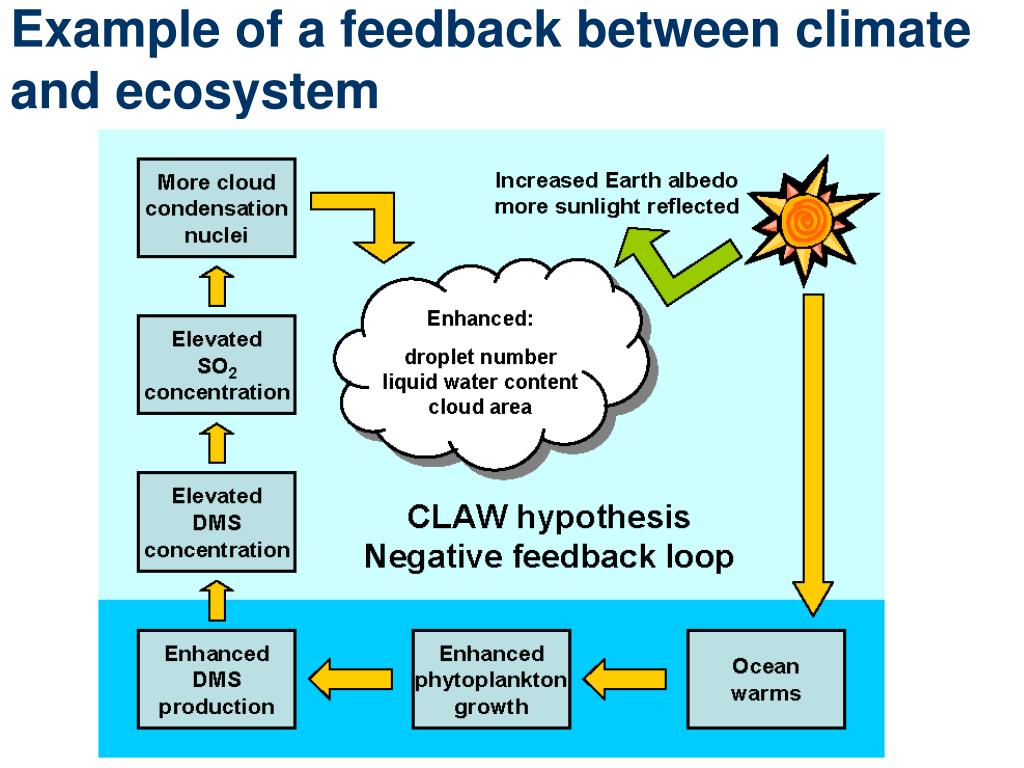 Example of a feedback between climate and ecosystem

More cloud condensation nuclei

Increased Earth albedo more sunlight reflected

Elevated $SO_2$ concentration

Enhanced:

droplet number
liquid water content
cloud area

Elevated DMS concentration

CLAW hypothesis
Negative feedback loop

Enhanced DMS production

Enhanced phytoplankton growth

Ocean warms